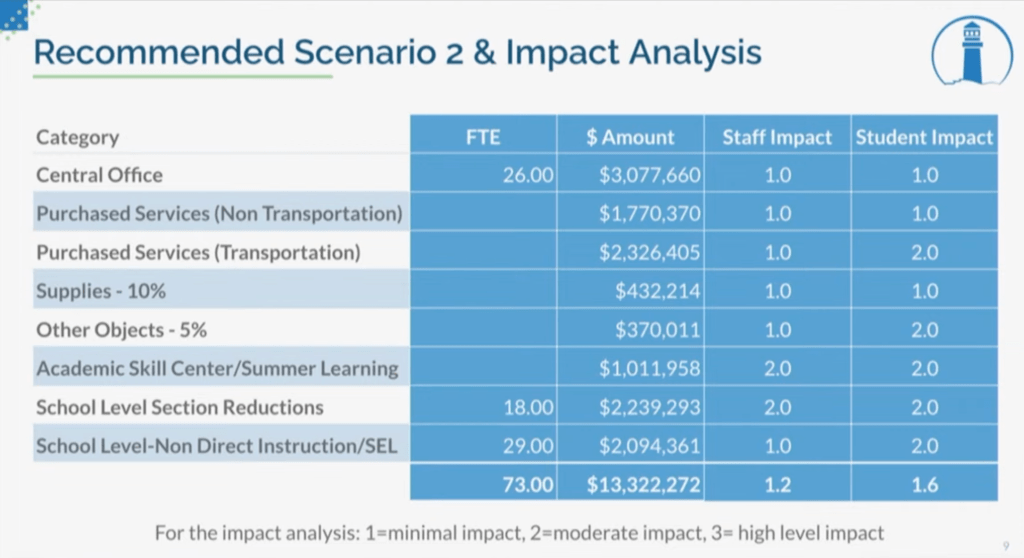 Recommended Scenario 2 & Impact Analysis

| Category | FTE | \$ Amount | Staff Impact | Student Impact |
|---|---|---|---|---|
| Central Office | 26.00 | \$3,077,660 | 1.0 | 1.0 |
| Purchased Services (Non Transportation) | | \$1,770,370 | 1.0 | 1.0 |
| Purchased Services (Transportation) | | \$2,326,405 | 1.0 | 2.0 |
| Supplies - 10% | | \$432,214 | 1.0 | 1.0 |
| Other Objects - 5% | | \$370,011 | 1.0 | 2.0 |
| Academic Skill Center/Summer Learning | | \$1,011,958 | 2.0 | 2.0 |
| School Level Section Reductions | 18.00 | \$2,239,293 | 2.0 | 2.0 |
| School Level-Non Direct Instruction/SEL | 29.00 | \$2,094,361 | 1.0 | 2.0 |
| | 73.00 | \$13,322,272 | 1.2 | 1.6 |

For the impact analysis: 1=minimal impact, 2=moderate impact, 3= high level impact

9